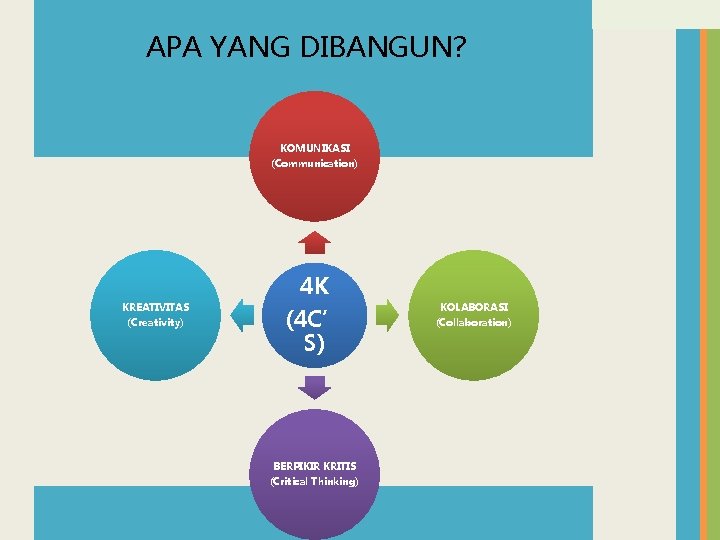 APA YANG DIBANGUN?

KOMUNIKASI
(Communication)

KREATIVITAS
(Creativity)

4K
(4C' S)

KOLABORASI
(Collaboration)

BERPIKIR KRITIS
(Critical Thinking)